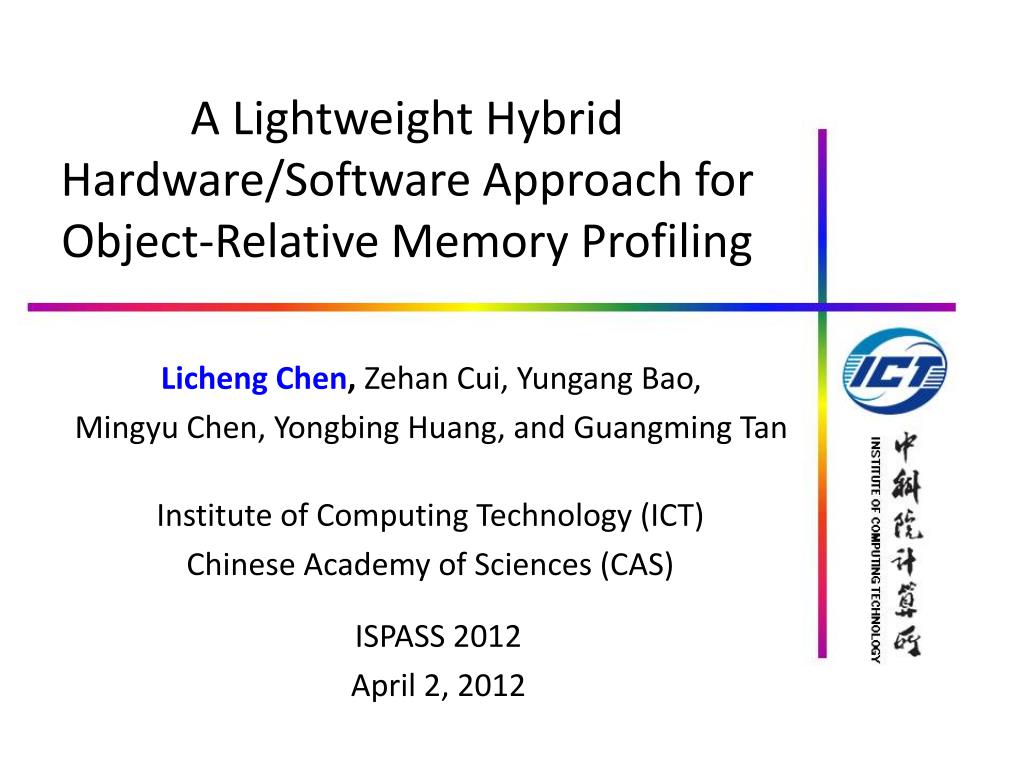 A Lightweight Hybrid Hardware/Software Approach for Object-Relative Memory Profiling

Licheng Chen, Zehan Cui, Yungang Bao, Mingyu Chen, Yongbing Huang, and Guangming Tan

Institute of Computing Technology (ICT)
Chinese Academy of Sciences (CAS)

ISPASS 2012
April 2, 2012

ICT

INSTITUTE OF COMPUTING TECHNOLOGY

中科院计算所